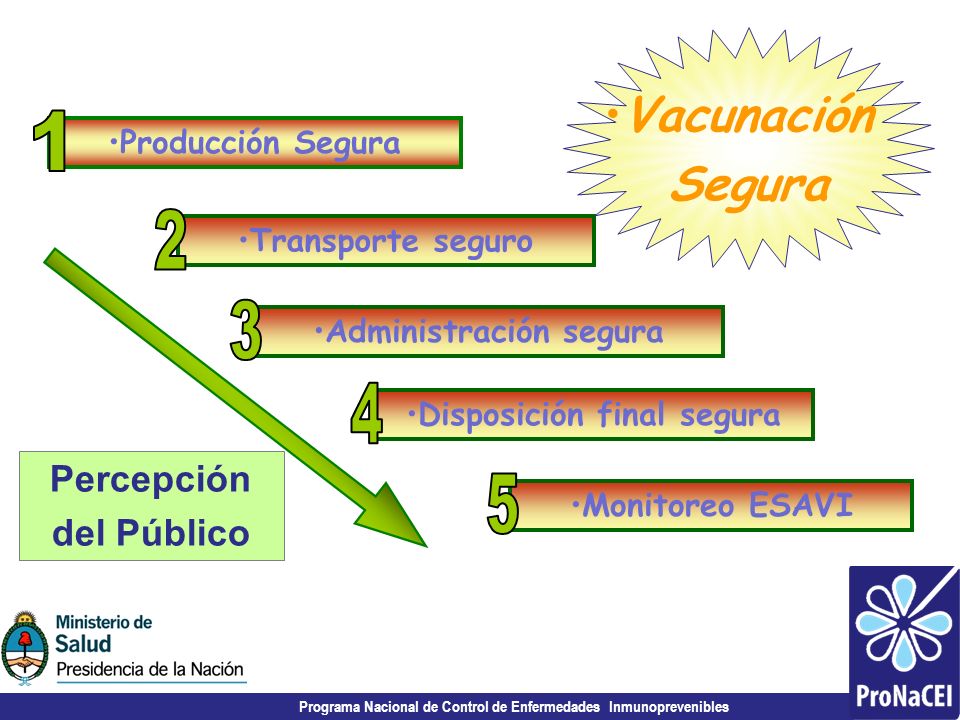 •Vacunación Segura

1 •Producción Segura

2 •Transporte seguro

3 •Administración segura

4 •Disposición final segura

5 •Monitoreo ESAVI

Percepción del Público

Ministerio de Salud
Presidencia de la Nación

ProNaCEI

Programa Nacional de Control de Enfermedades Inmunoprevenibles